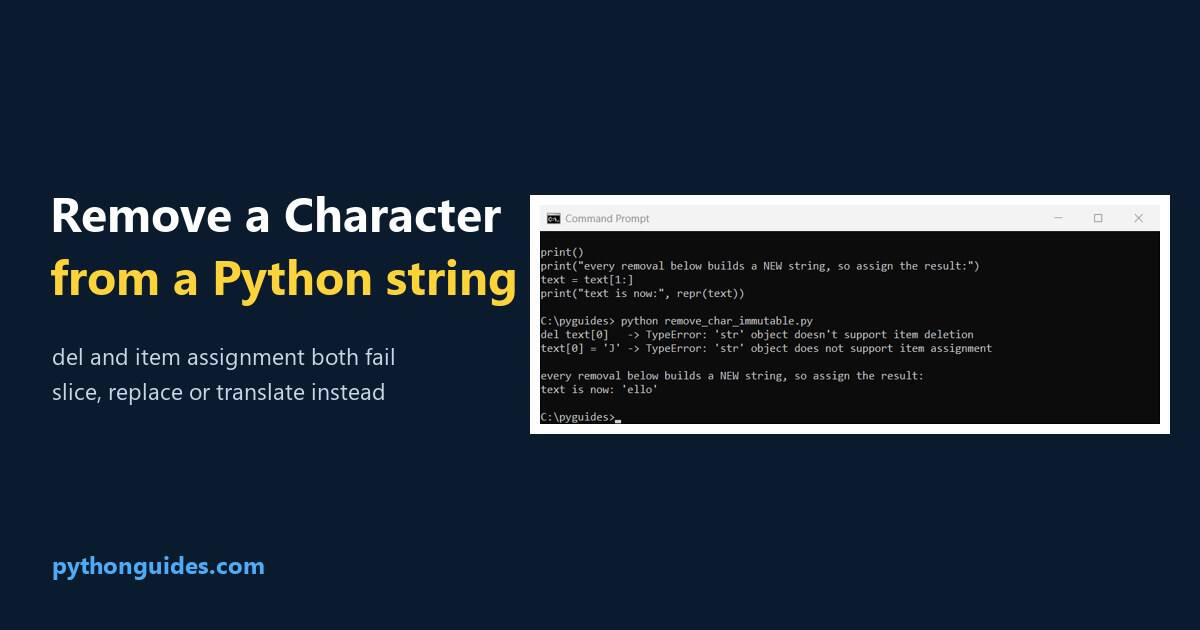 Remove a Character
from a Python string

del and item assignment both fail
slice, replace or translate instead

pythonguides.com

Command Prompt

print()
print("every removal below builds a NEW string, so assign the result:")
text = text[1:]
print("text is now:", repr(text))

C:\pyguides> python remove_char_immutable.py
del text[0]   -> TypeError: 'str' object doesn't support item deletion
text[0] = 'J' -> TypeError: 'str' object does not support item assignment

every removal below builds a NEW string, so assign the result:
text is now: 'ello'

C:\pyguides>